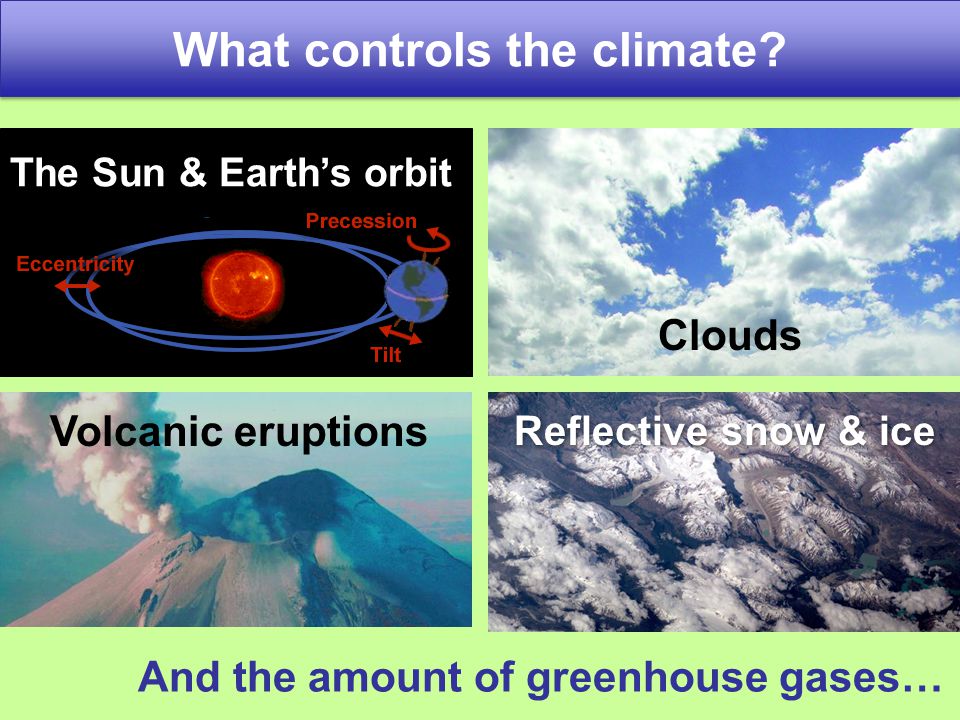 What controls the climate?

The Sun & Earth's orbit

Precession

Eccentricity

Tilt

Clouds

Volcanic eruptions

Reflective snow & ice

And the amount of greenhouse gases…